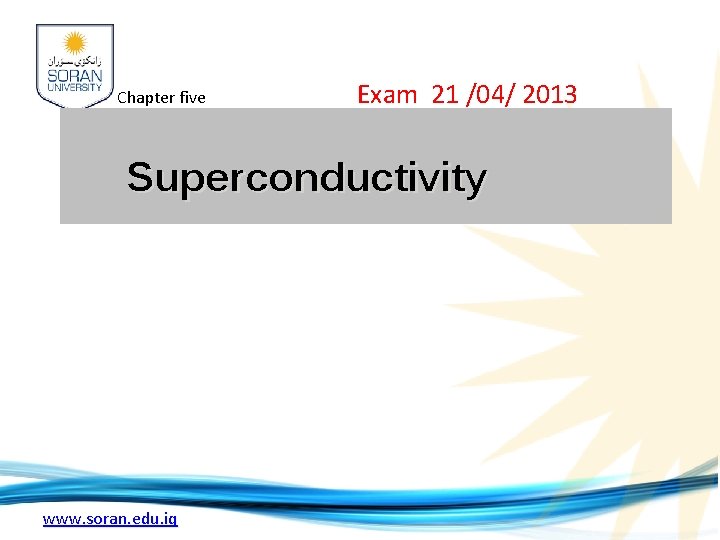 زانكۆی سۆران
SORAN
UNIVERSITY

Chapter five

Exam 21 /04/ 2013

Superconductivity

www.soran.edu.iq